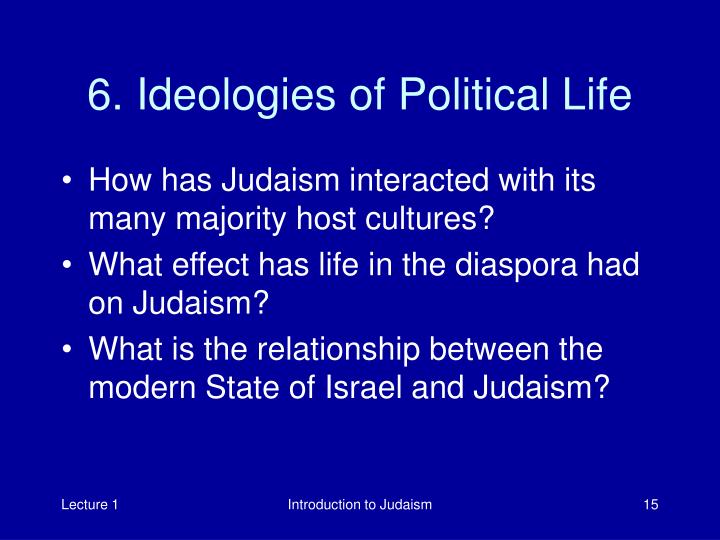 6. Ideologies of Political Life

• How has Judaism interacted with its many majority host cultures?
• What effect has life in the diaspora had on Judaism?
• What is the relationship between the modern State of Israel and Judaism?

Lecture 1

Introduction to Judaism

15